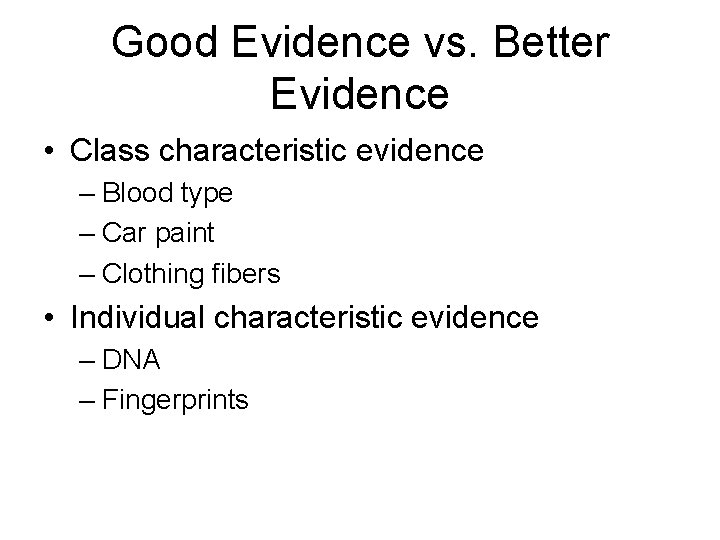 Good Evidence vs. Better Evidence

• Class characteristic evidence
– Blood type
– Car paint
– Clothing fibers
• Individual characteristic evidence
– DNA
– Fingerprints